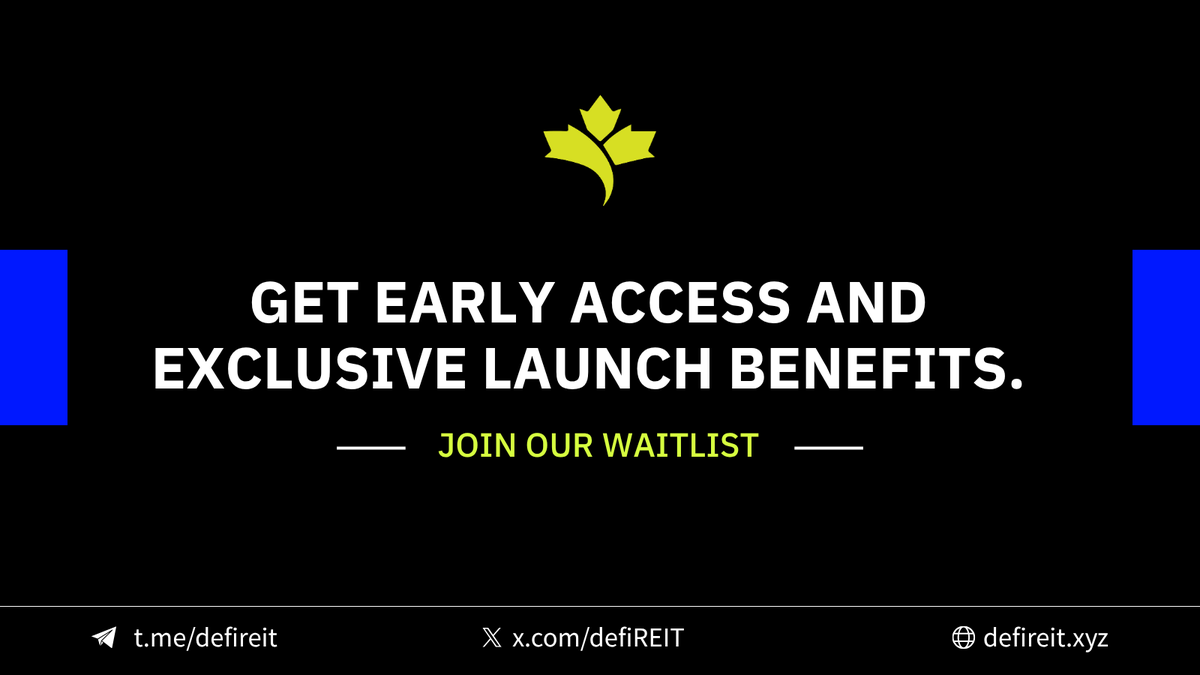 GET EARLY ACCESS AND EXCLUSIVE LAUNCH BENEFITS.

JOIN OUR WAITLIST

t.me/defireit

x.com/defiREIT

defireit.xyz